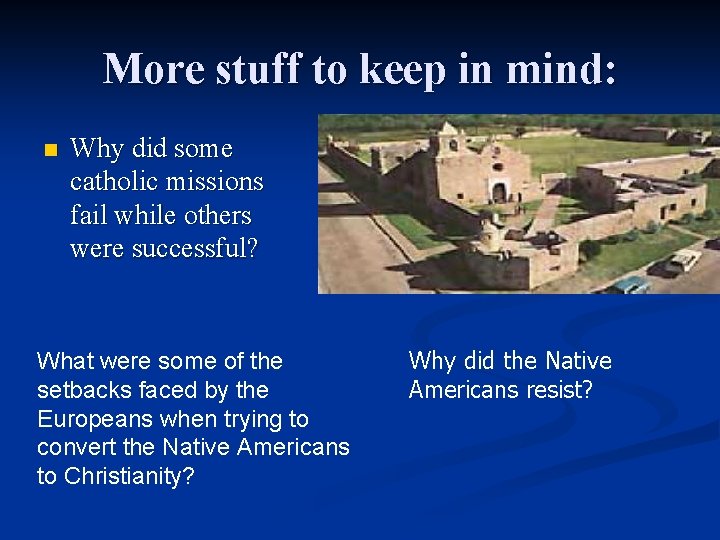 More stuff to keep in mind:

Why did some catholic missions fail while others were successful?

What were some of the setbacks faced by the Europeans when trying to convert the Native Americans to Christianity?

Why did the Native Americans resist?